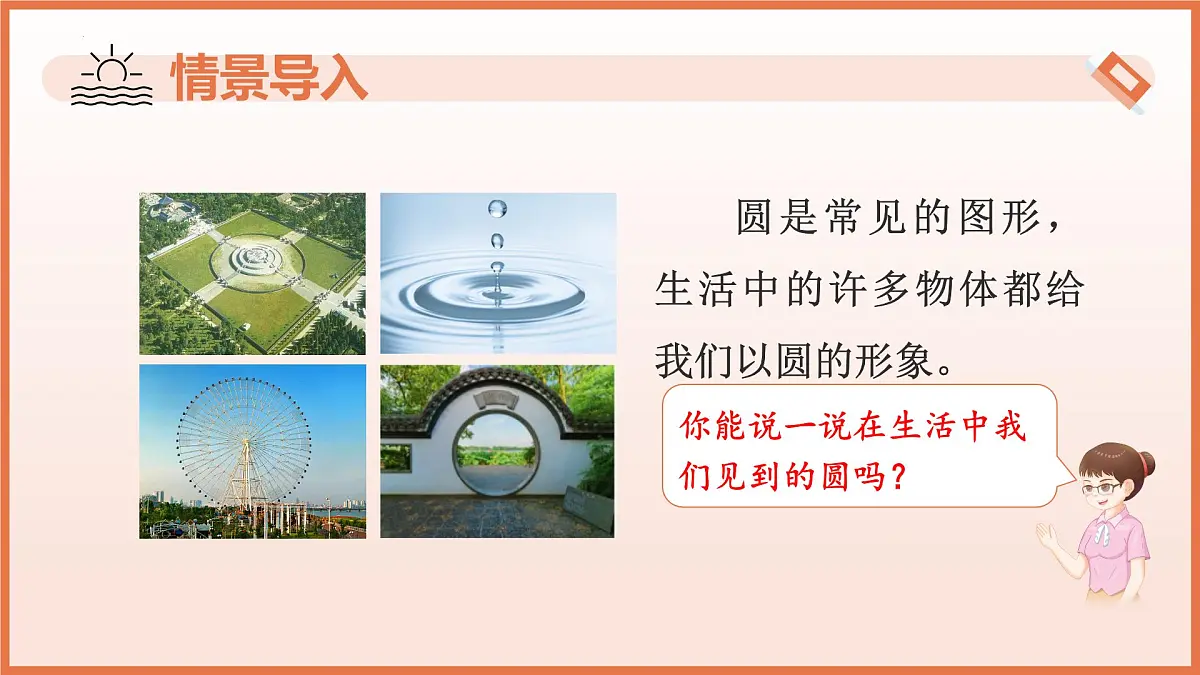 情景导入

圆是常见的图形，生活中的许多物体都给我们以圆的形象。

你能说一说在生活中我们见到的圆吗？